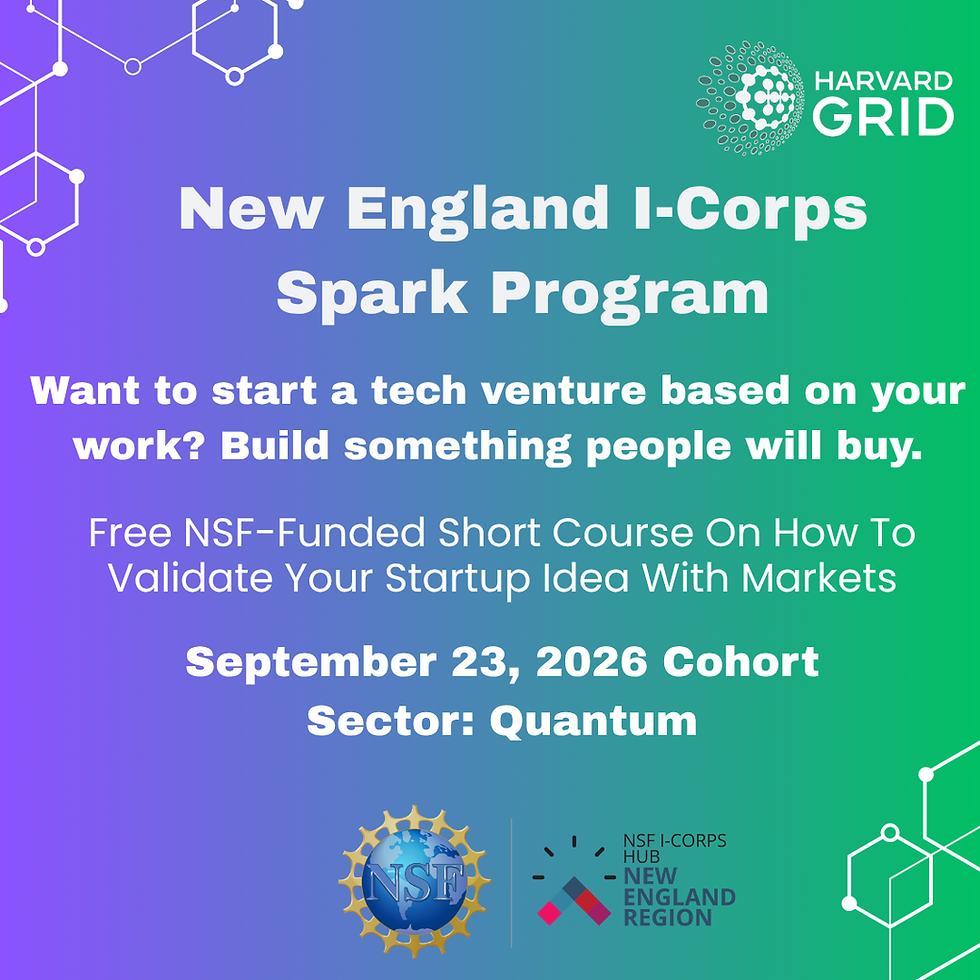 HARVARD GRID

New England I-Corps Spark Program

Want to start a tech venture based on your work? Build something people will buy.

Free NSF-Funded Short Course On How To Validate Your Startup Idea With Markets

September 23, 2026 Cohort
Sector: Quantum

NSF

NSF I-CORPS HUB
NEW ENGLAND REGION